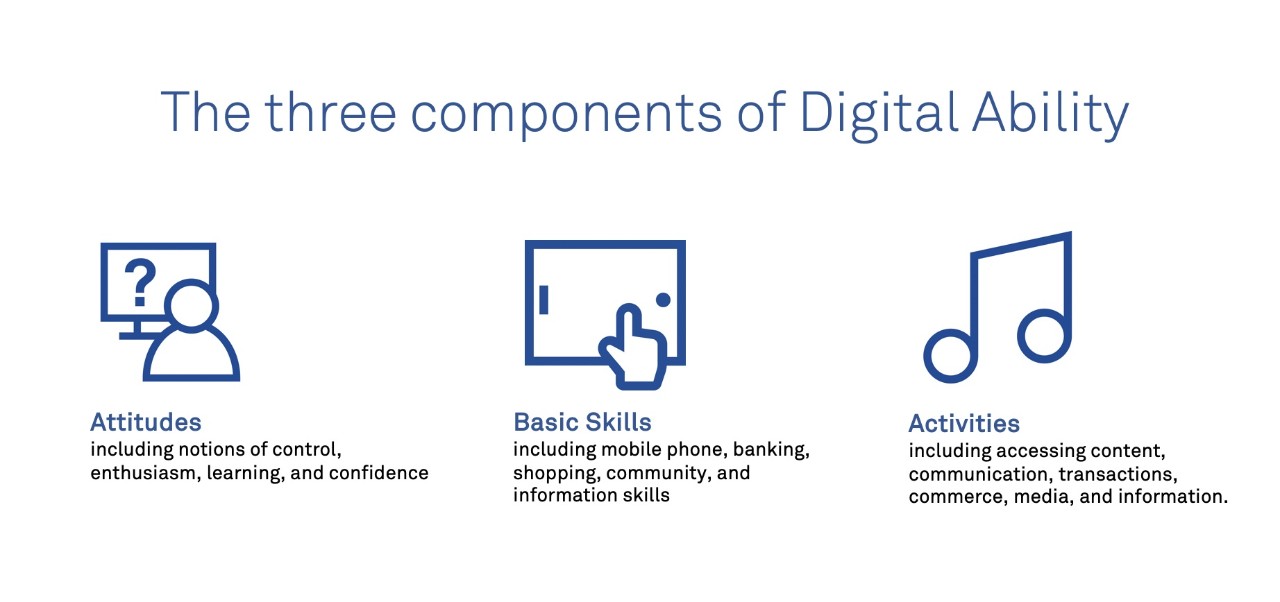 The three components of Digital Ability

?

Attitudes
including notions of control, enthusiasm, learning, and confidence

Basic Skills
including mobile phone, banking, shopping, community, and information skills

Activities
including accessing content, communication, transactions, commerce, media, and information.